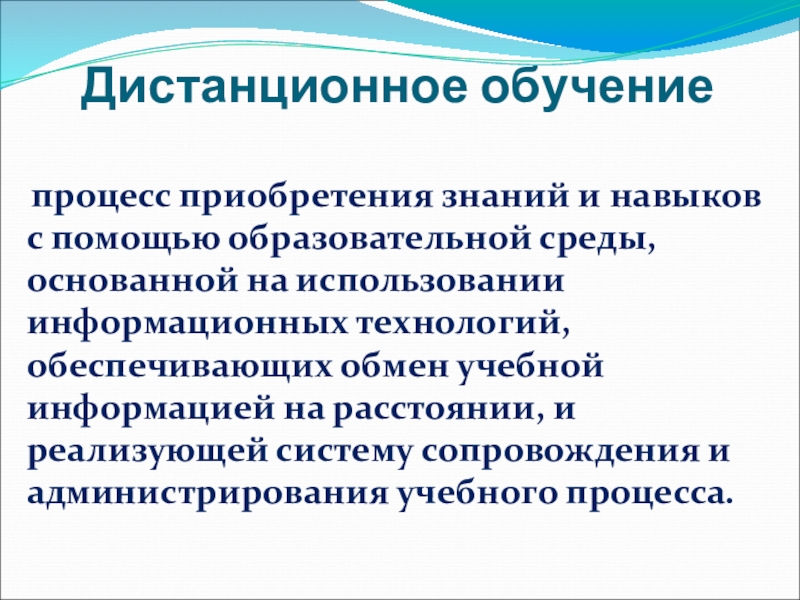 Дистанционное обучение

процесс приобретения знаний и навыков с помощью образовательной среды, основанной на использовании информационных технологий, обеспечивающих обмен учебной информацией на расстоянии, и реализующей систему сопровождения и администрирования учебного процесса.